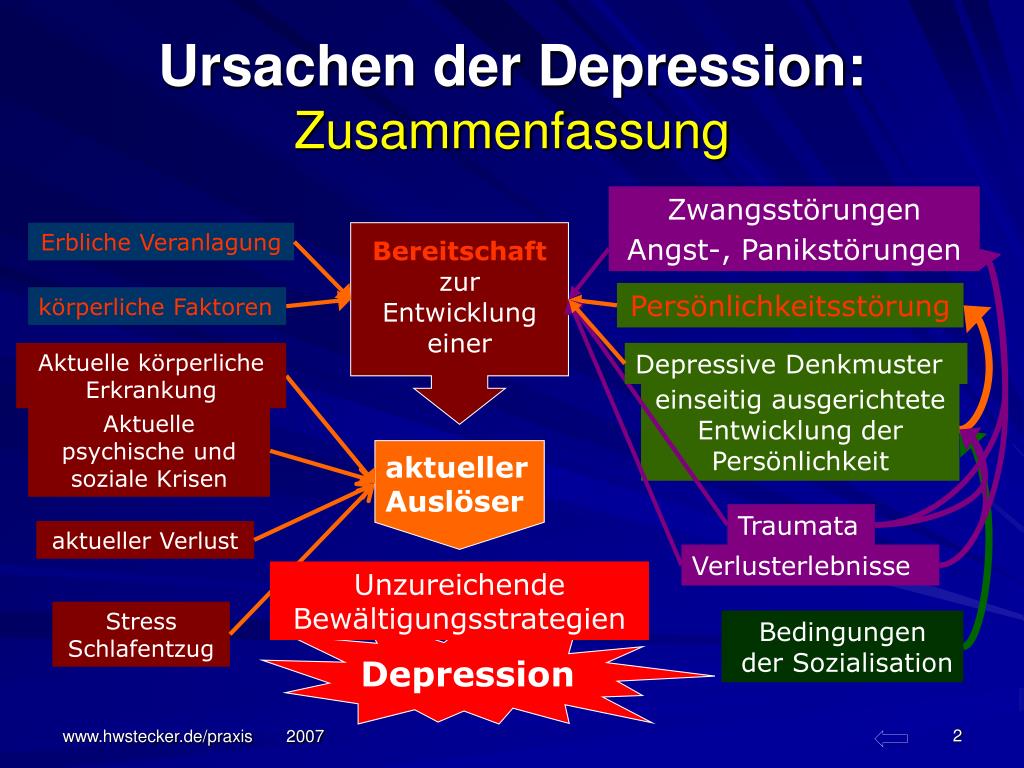 Ursachen der Depression:
Zusammenfassung

Erbliche Veranlagung

körperliche Faktoren

Aktuelle körperliche Erkrankung

Aktuelle psychische und soziale Krisen

aktueller Verlust

Stress Schlafentzug

Bereitschaft zur Entwicklung einer

aktueller Auslöser

Unzureichende Bewältigungsstrategien

Depression

Zwangsstörungen
Angst-, Panikstörungen

Persönlichkeitsstörung

Depressive Denkmuster

einseitig ausgerichtete Entwicklung der Persönlichkeit

Traumata

Verlusterlebnisse

Bedingungen der Sozialisation

www.hwstecker.de/praxis 2007

2